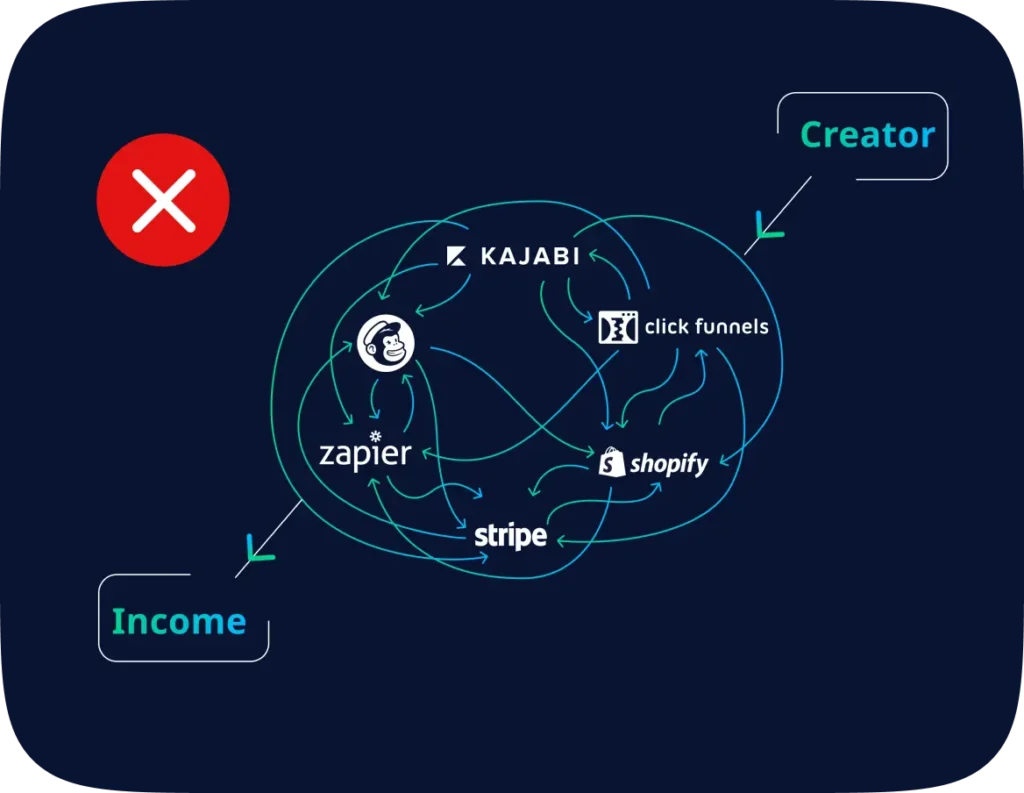 Creator

KAJABI

click funnels

zapier

shopify

stripe

Income